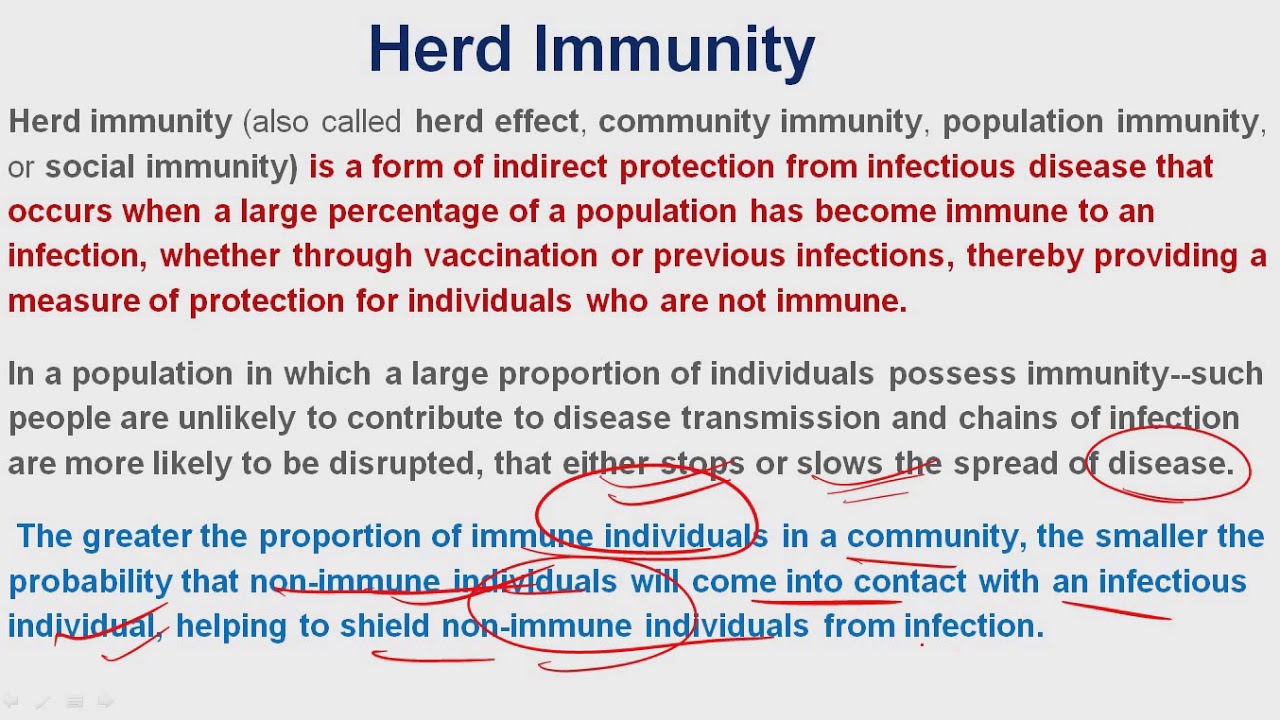 Herd Immunity

Herd immunity (also called herd effect, community immunity, population immunity, or social immunity) is a form of indirect protection from infectious disease that occurs when a large percentage of a population has become immune to an infection, whether through vaccination or previous infections, thereby providing a measure of protection for individuals who are not immune.

In a population in which a large proportion of individuals possess immunity--such people are unlikely to contribute to disease transmission and chains of infection are more likely to be disrupted, that either stops or slows the spread of disease.

The greater the proportion of immune individuals in a community, the smaller the probability that non-immune individuals will come into contact with an infectious individual, helping to shield non-immune individuals from infection.